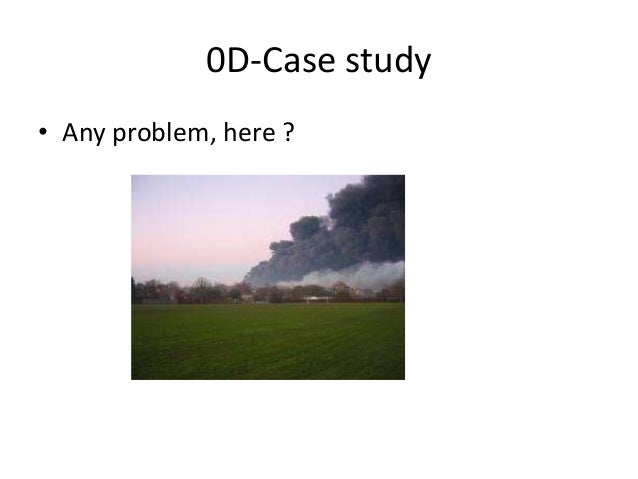 0D-Case study

• Any problem, here ?